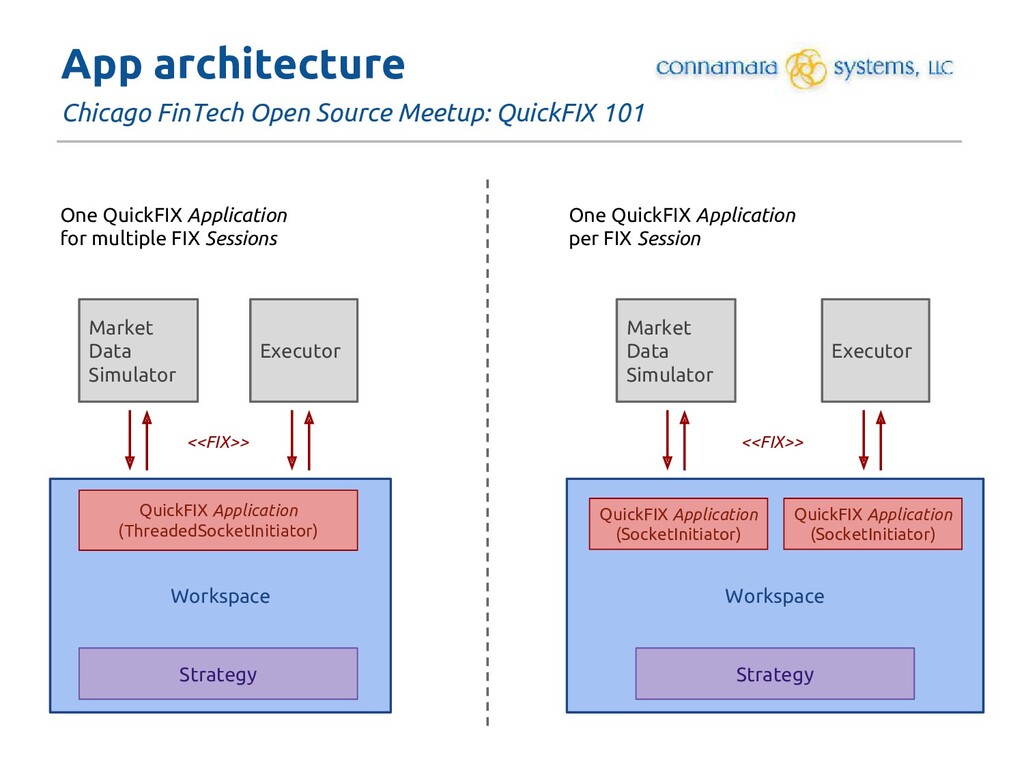 App architecture

connamara systems, LLC

Chicago FinTech Open Source Meetup: QuickFIX 101

One QuickFIX Application for multiple FIX Sessions

Market Data Simulator

Executor

<<FIX>>

QuickFIX Application (ThreadedSocketInitiator)

Workspace

Strategy

One QuickFIX Application per FIX Session

Market Data Simulator

Executor

<<FIX>>

QuickFIX Application (SocketInitiator)

QuickFIX Application (SocketInitiator)

Workspace

Strategy